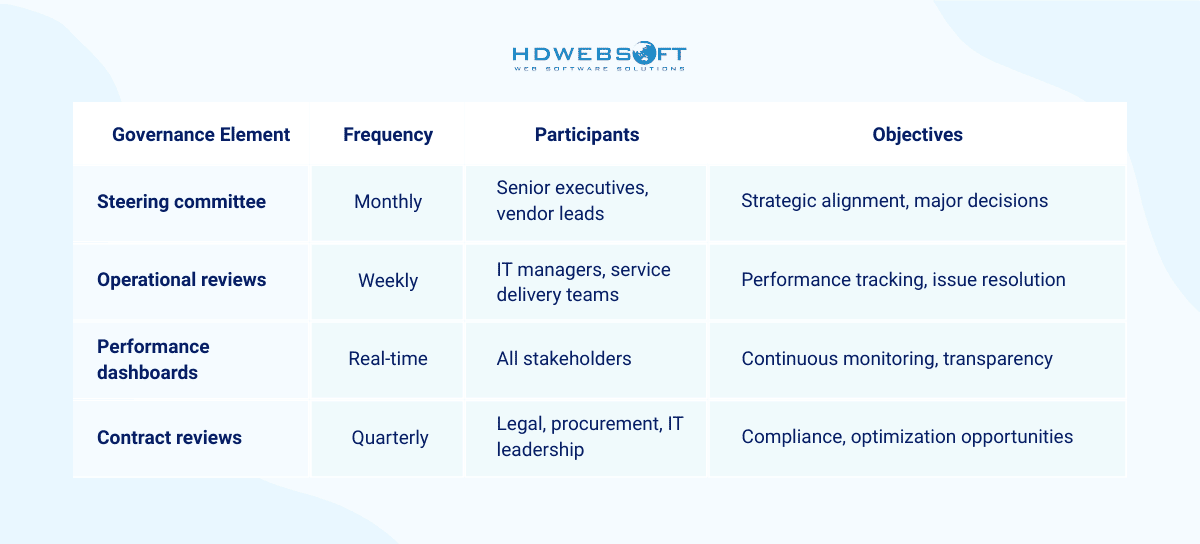 HDWEBSOFT
WEB SOFTWARE SOLUTIONS

| Governance Element | Frequency | Participants | Objectives |
|---|---|---|---|
| Steering committee | Monthly | Senior executives, vendor leads | Strategic alignment, major decisions |
| Operational reviews | Weekly | IT managers, service delivery teams | Performance tracking, issue resolution |
| Performance dashboards | Real-time | All stakeholders | Continuous monitoring, transparency |
| Contract reviews | Quarterly | Legal, procurement, IT leadership | Compliance, optimization opportunities |